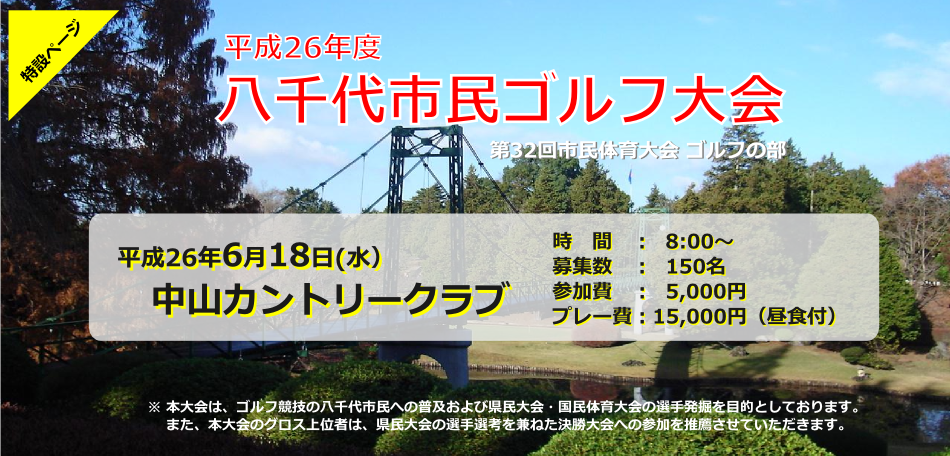 特設ページ

平成26年度
八千代市民ゴルフ大会
第32回市民体育大会 ゴルフの部

平成26年6月18日(水)
中山カントリークラブ

時　間　：　8:00～
募集数　：　150名
参加費　：　5,000円
プレー費：15,000円（昼食付）

※ 本大会は、ゴルフ競技の八千代市民への普及および県民大会・国民体育大会の選手発掘を目的としております。
また、本大会のグロス上位者は、県民大会の選手選考を兼ねた決勝大会への参加を推薦させていただきます。